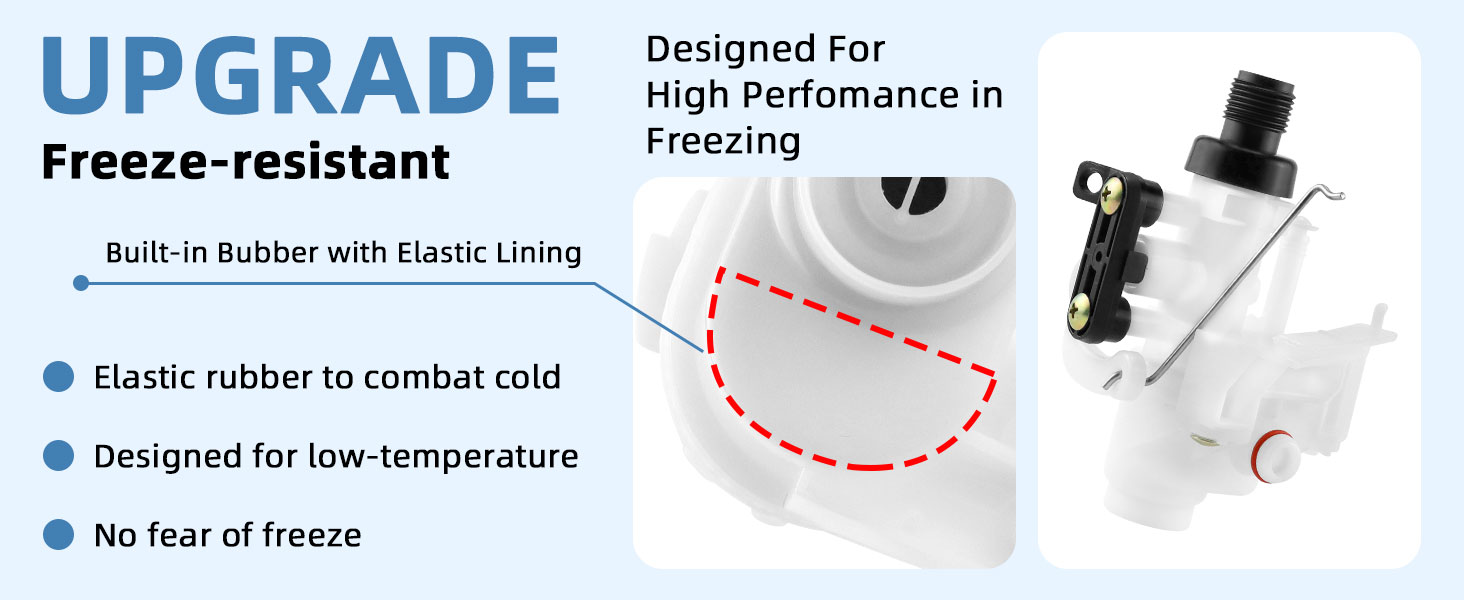 UPGRADE
Freeze-resistant

Built-in Bubber with Elastic Lining

Elastic rubber to combat cold

Designed for low-temperature

No fear of freeze

Designed For High Perfomance in Freezing